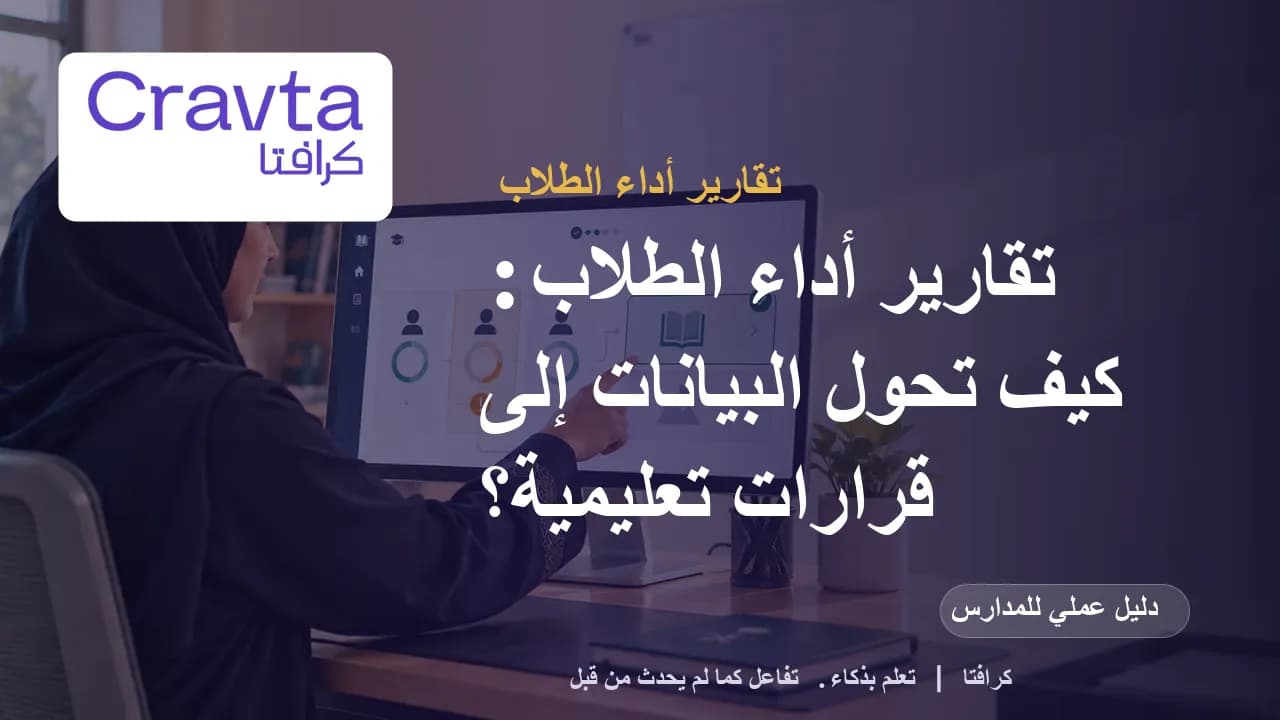 Cravta
كرافتا

تقارير أداء الطلاب

تقارير أداء الطلاب: كيف تحول البيانات إلى قرارات تعليمية؟

دليل عملي للمدارس

كرافتا | تعلم بذكاء. تفاعل كما لم يحدث من قبل